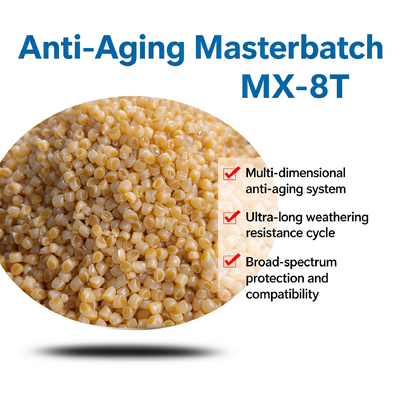 Anti-Aging Masterbatch
MX-8T

☑ Multi-dimensional anti-aging system

☑ Ultra-long weathering resistance cycle

☑ Broad-spectrum protection and compatibility